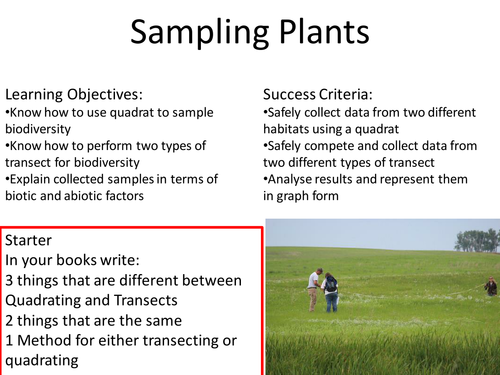 Sampling Plants

Learning Objectives:
•Know how to use quadrat to sample biodiversity
•Know how to perform two types of transect for biodiversity
•Explain collected samples in terms of biotic and abiotic factors

Success Criteria:
•Safely collect data from two different habitats using a quadrat
•Safely compete and collect data from two different types of transect
•Analyse results and represent them in graph form

Starter
In your books write:
3 things that are different between Quadrating and Transects
2 things that are the same
1 Method for either transecting or quadrating